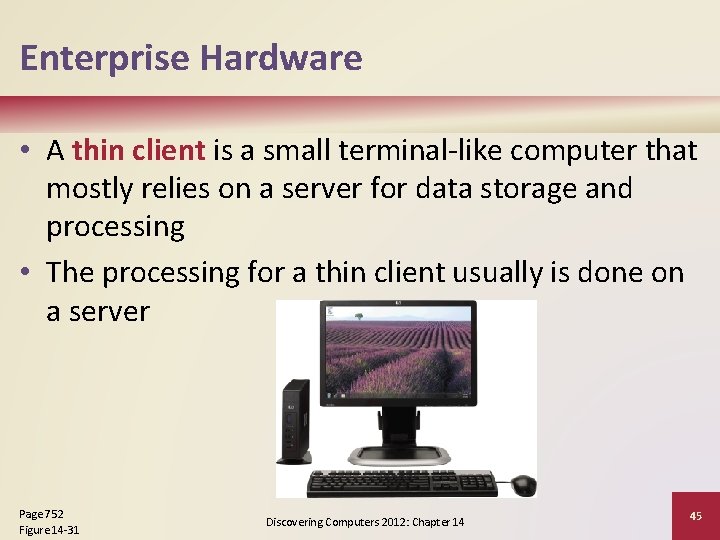 Enterprise Hardware

• A thin client is a small terminal-like computer that mostly relies on a server for data storage and processing

• The processing for a thin client usually is done on a server

Page 752
Figure 14-31

Discovering Computers 2012: Chapter 14

45